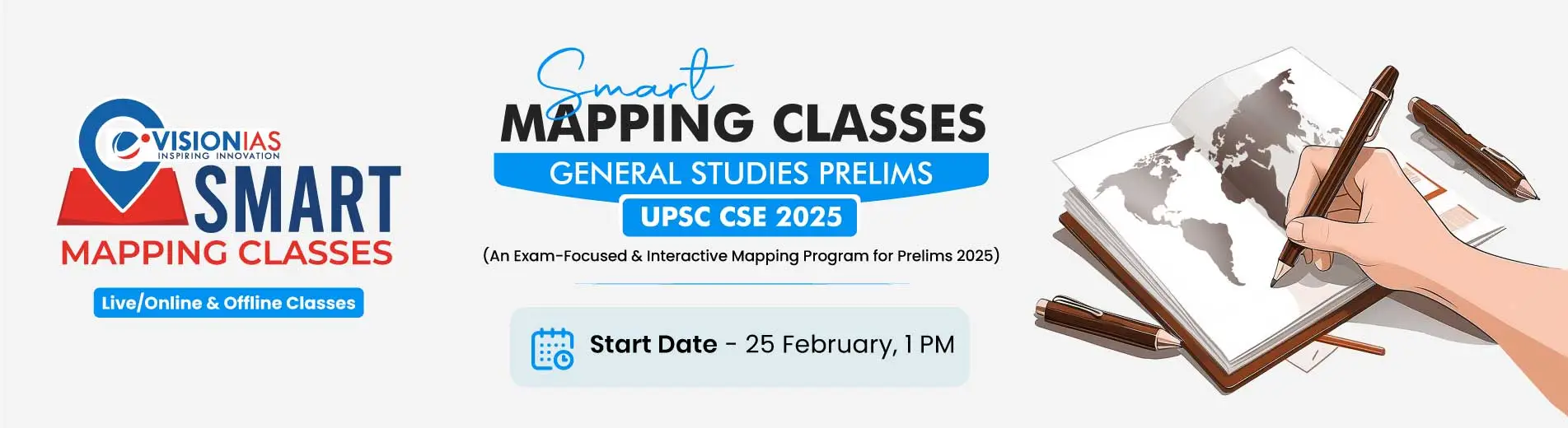 VISIONIAS
INSPIRING INNOVATION
SMART
MAPPING CLASSES
Live/Online & Offline Classes

Smart
MAPPING CLASSES
GENERAL STUDIES PRELIMS
UPSC CSE 2025
(An Exam-Focused & Interactive Mapping Program for Prelims 2025)

Start Date - 25 February, 1 PM